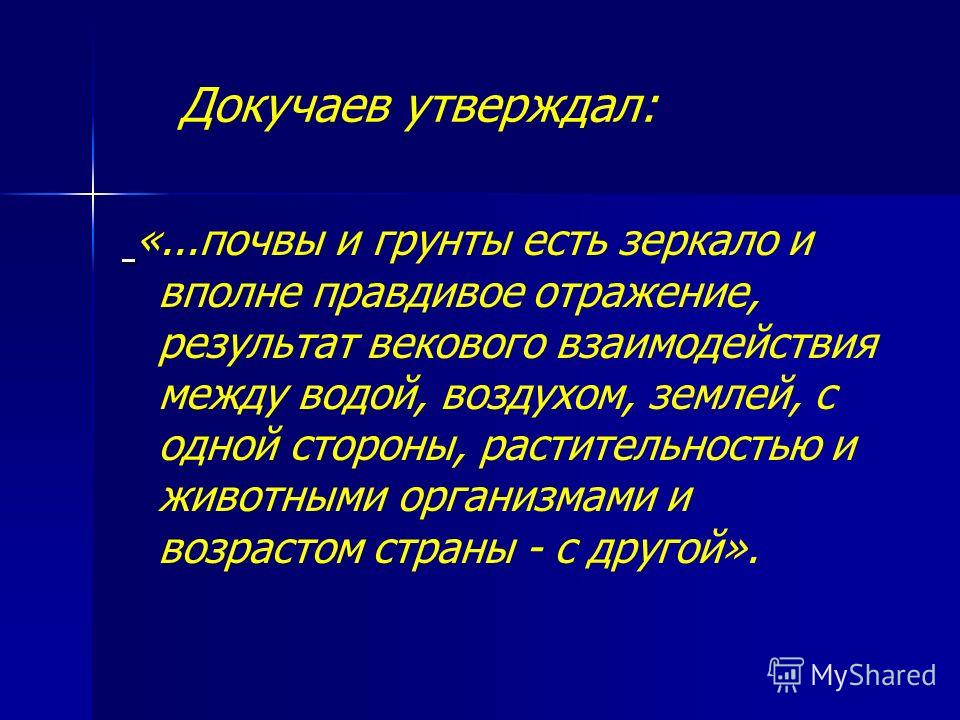 Докучаев утверждал:

«...почвы и грунты есть зеркало и вполне правдивое отражение, результат векового взаимодействия между водой, воздухом, землей, с одной стороны, растительностью и животными организмами и возрастом страны - с другой».

MyShared